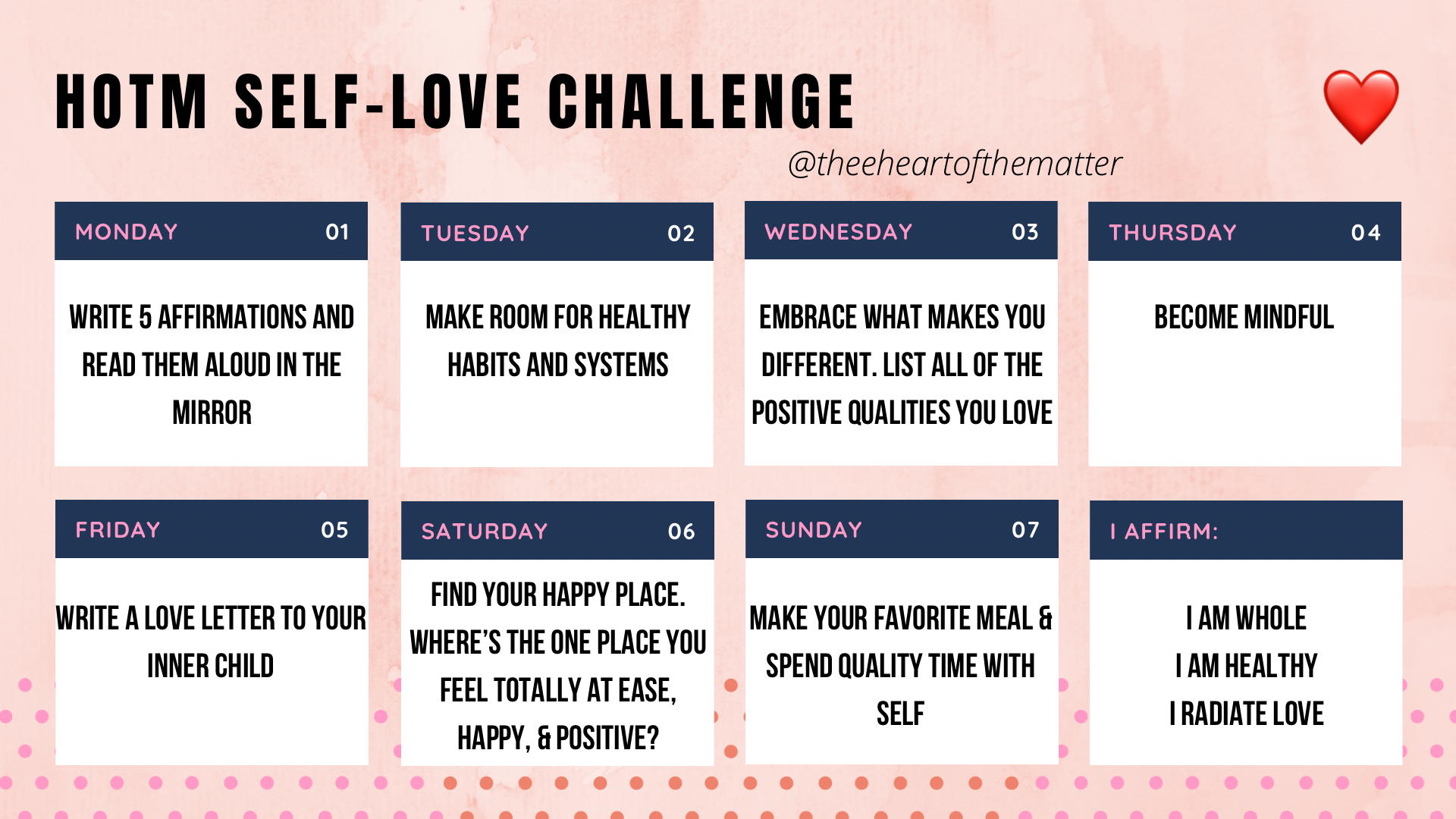 HOTM SELF-LOVE CHALLENGE

@theeheartofthematter

MONDAY 01

WRITE 5 AFFIRMATIONS AND READ THEM ALOUD IN THE MIRROR

TUESDAY 02

MAKE ROOM FOR HEALTHY HABITS AND SYSTEMS

WEDNESDAY 03

EMBRACE WHAT MAKES YOU DIFFERENT. LIST ALL OF THE POSITIVE QUALITIES YOU LOVE

THURSDAY 04

BECOME MINDFUL

FRIDAY 05

WRITE A LOVE LETTER TO YOUR INNER CHILD

SATURDAY 06

FIND YOUR HAPPY PLACE. WHERE'S THE ONE PLACE YOU FEEL TOTALLY AT EASE, HAPPY, & POSITIVE?

SUNDAY 07

MAKE YOUR FAVORITE MEAL & SPEND QUALITY TIME WITH SELF

I AFFIRM:

I AM WHOLE
I AM HEALTHY
I RADIATE LOVE